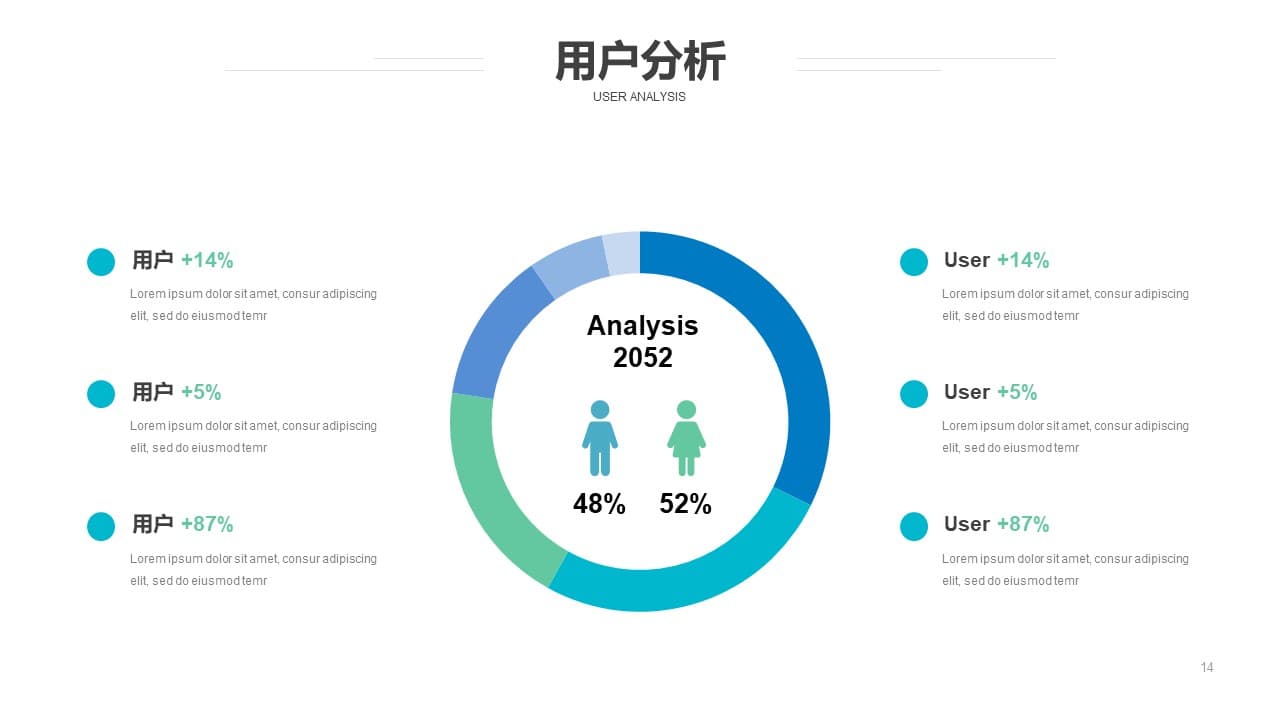 用户分析
USER ANALYSIS

用户 +14%
Lorem ipsum dolor sit amet, consur adipiscing elit, sed do eiusmod temr

用户 +5%
Lorem ipsum dolor sit amet, consur adipiscing elit, sed do eiusmod temr

用户 +87%
Lorem ipsum dolor sit amet, consur adipiscing elit, sed do eiusmod temr

Analysis
2052

48%
52%

User +14%
Lorem ipsum dolor sit amet, consur adipiscing elit, sed do eiusmod temr

User +5%
Lorem ipsum dolor sit amet, consur adipiscing elit, sed do eiusmod temr

User +87%
Lorem ipsum dolor sit amet, consur adipiscing elit, sed do eiusmod temr

14